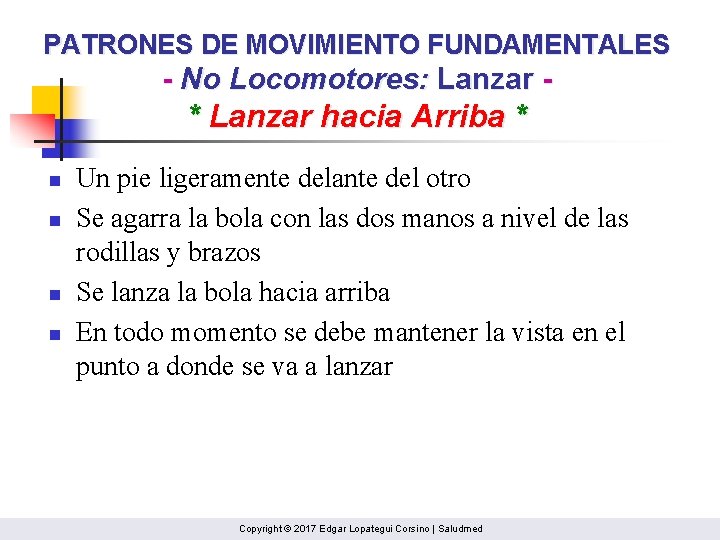 PATRONES DE MOVIMIENTO FUNDAMENTALES
- No Locomotores: Lanzar -
* Lanzar hacia Arriba *

- Un pie ligeramente delante del otro
- Se agarra la bola con las dos manos a nivel de las rodillas y brazos
- Se lanza la bola hacia arriba
- En todo momento se debe mantener la vista en el punto a donde se va a lanzar

Copyright © 2017 Edgar Lopategui Corsino | Saludmed